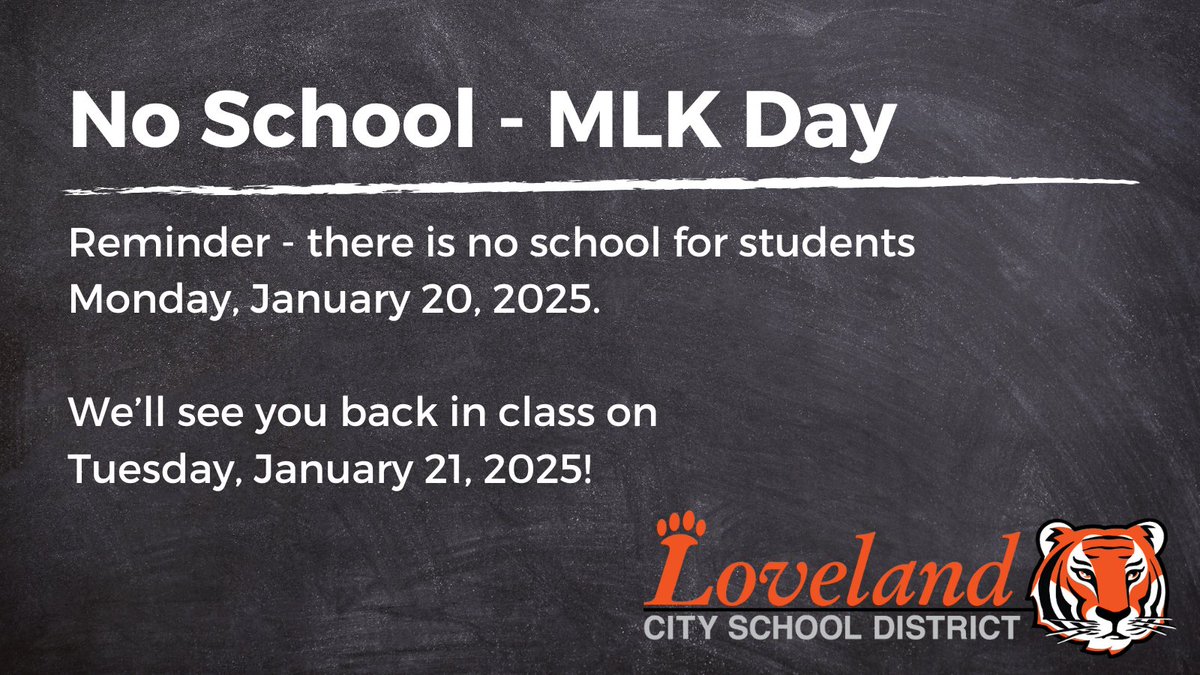 No School - MLK Day

Reminder - there is no school for students Monday, January 20, 2025.

We'll see you back in class on Tuesday, January 21, 2025!

Loveland
CITY SCHOOL DISTRICT